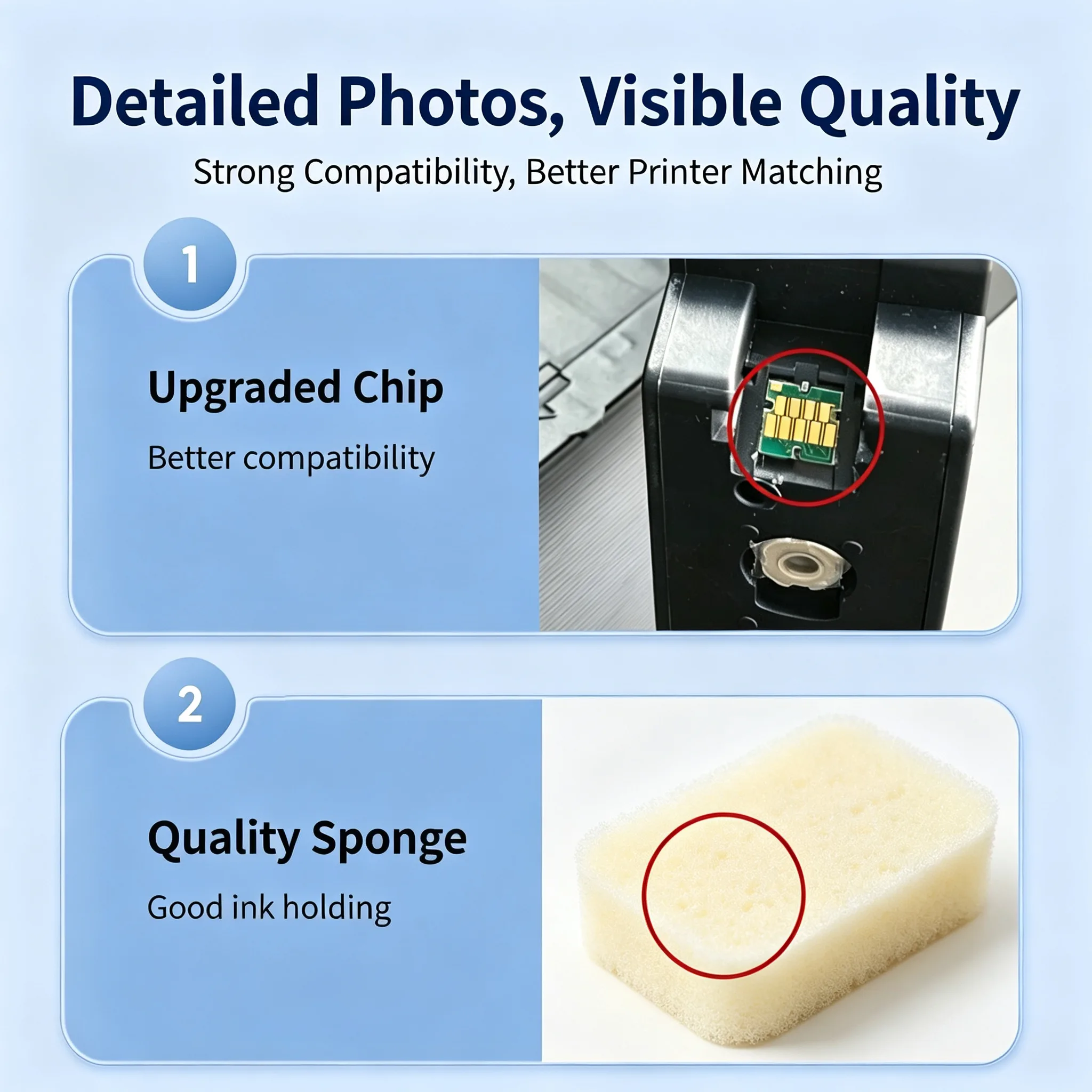 Detailed Photos, Visible Quality

Strong Compatibility, Better Printer Matching

1

Upgraded Chip

Better compatibility

2

Quality Sponge

Good ink holding